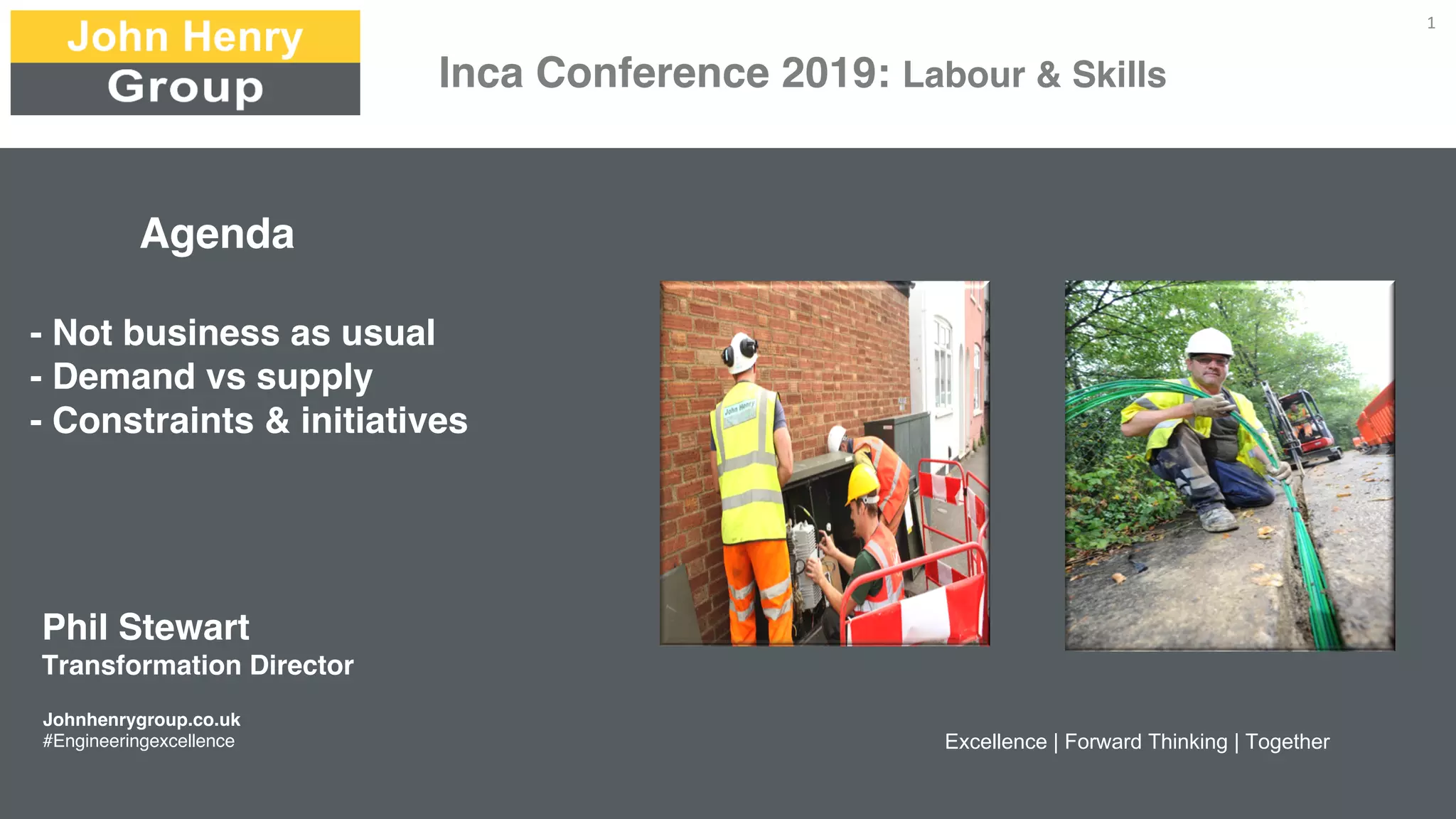 John Henry
Group

Inca Conference 2019: Labour & Skills

1

Agenda

- Not business as usual
- Demand vs supply
- Constraints & initiatives

John Henry

Phil Stewart
Transformation Director

Johnhenrygroup.co.uk
#Engineeringexcellence

Excellence | Forward Thinking | Together